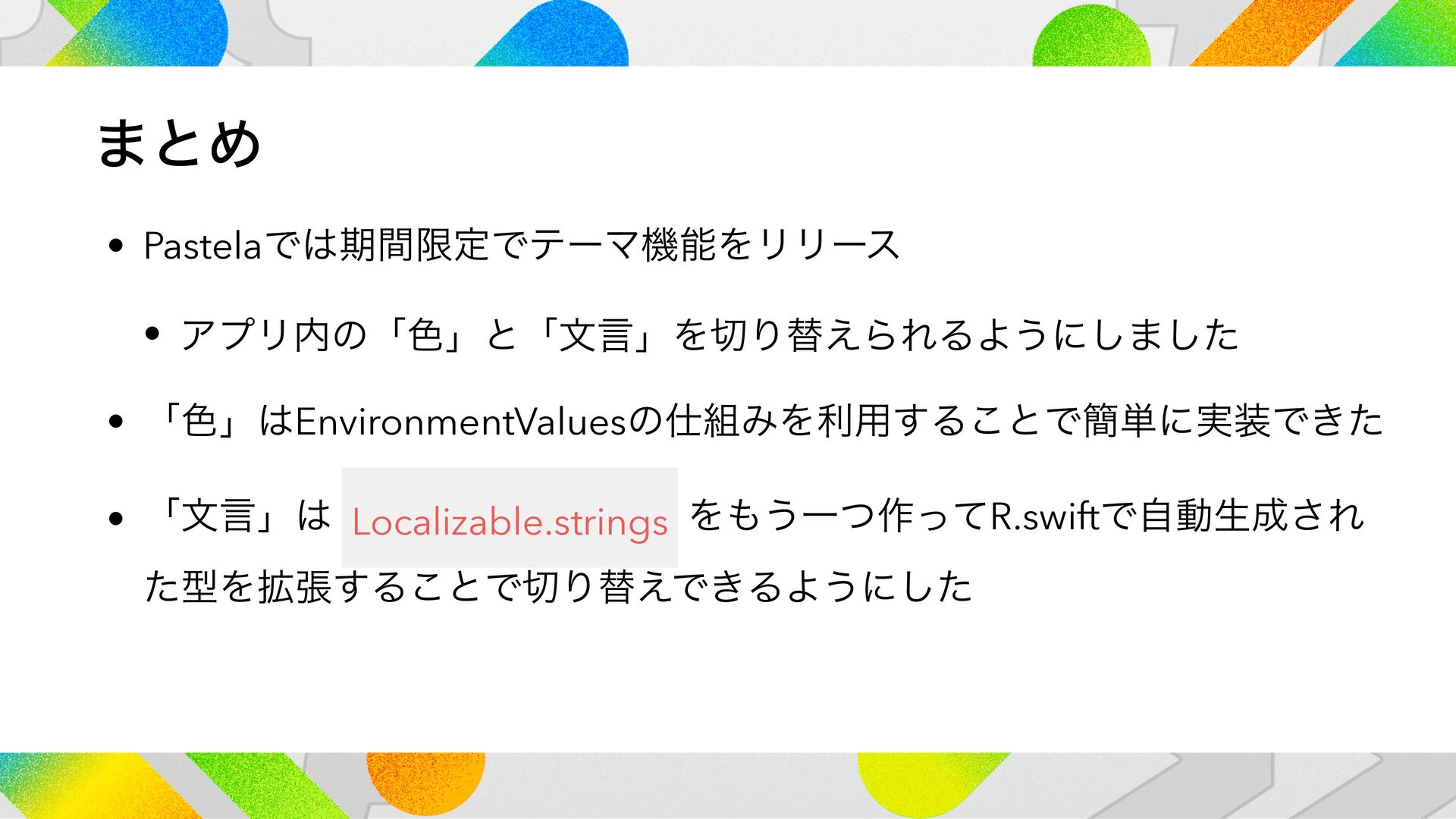 まとめ

• Pastelaでは期間限定でテーマ機能をリリース

• アプリ内の「色」と「文言」を切り替えられるようにしました

• 「色」はEnvironmentValuesの仕組みを利用することで簡単に実装できた

• 「文言」は Localizable.strings をもう一つ作ってR.swiftで自動生成された型を拡張することで切り替えできるようにした